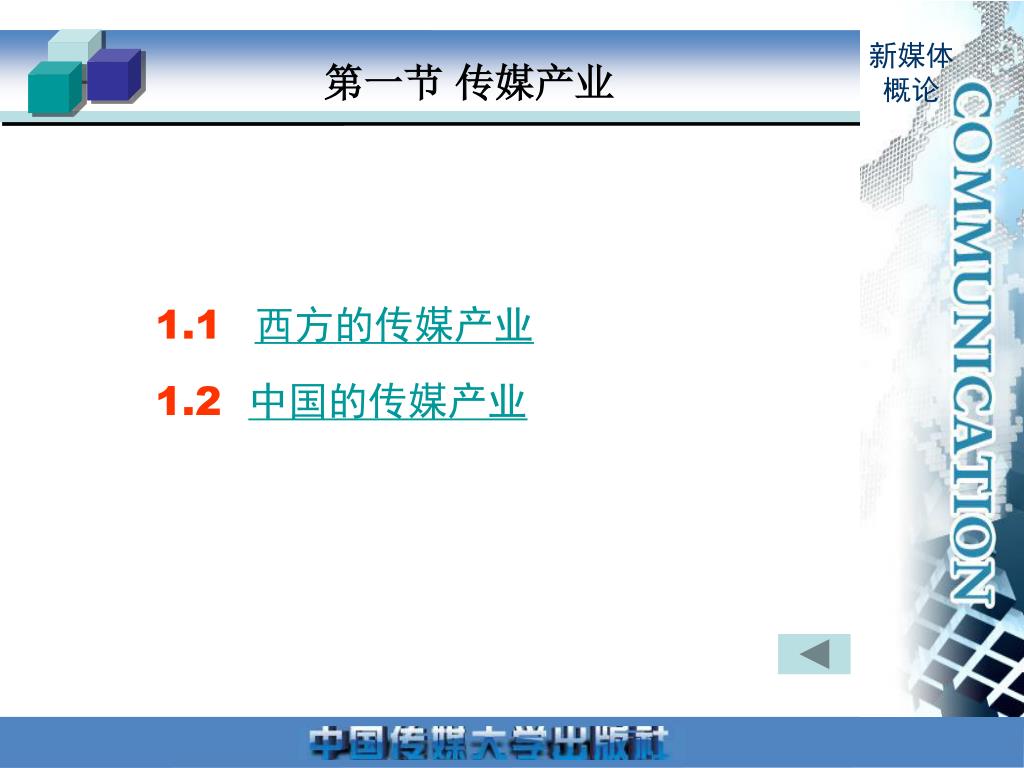 第一节 传媒产业

新媒体概论

COMMUNICATION

1.1 西方的传媒产业

1.2 中国的传媒产业

中国传媒大学出版社